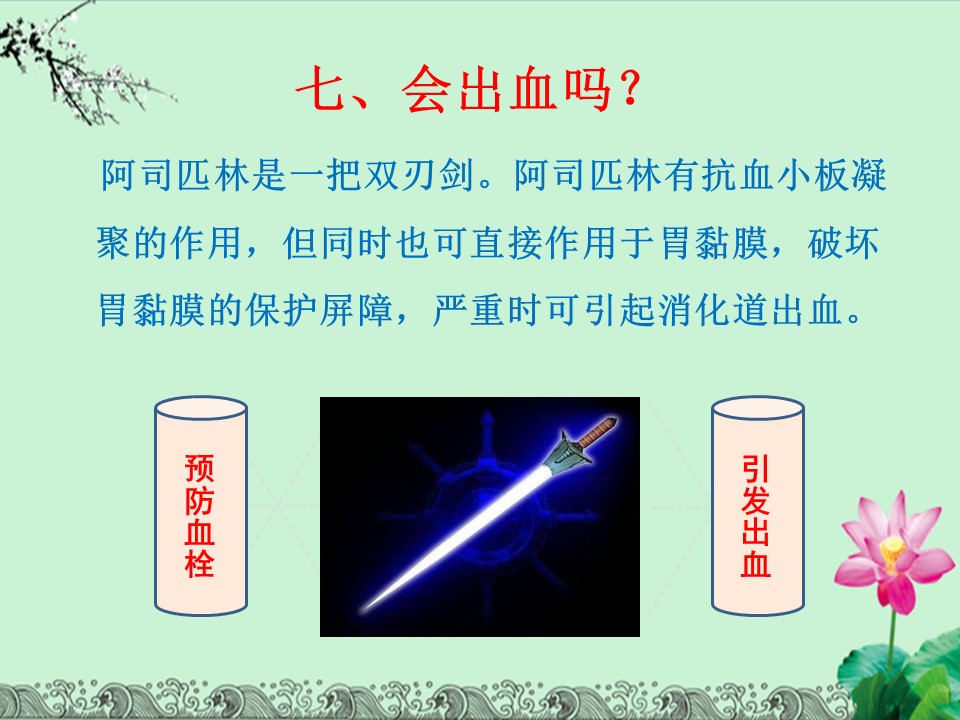 七、会出血吗？

阿司匹林是一把双刃剑。阿司匹林有抗血小板凝聚的作用，但同时也可直接作用于胃黏膜，破坏胃黏膜的保护屏障，严重时可引起消化道出血。

预防血栓

引发出血